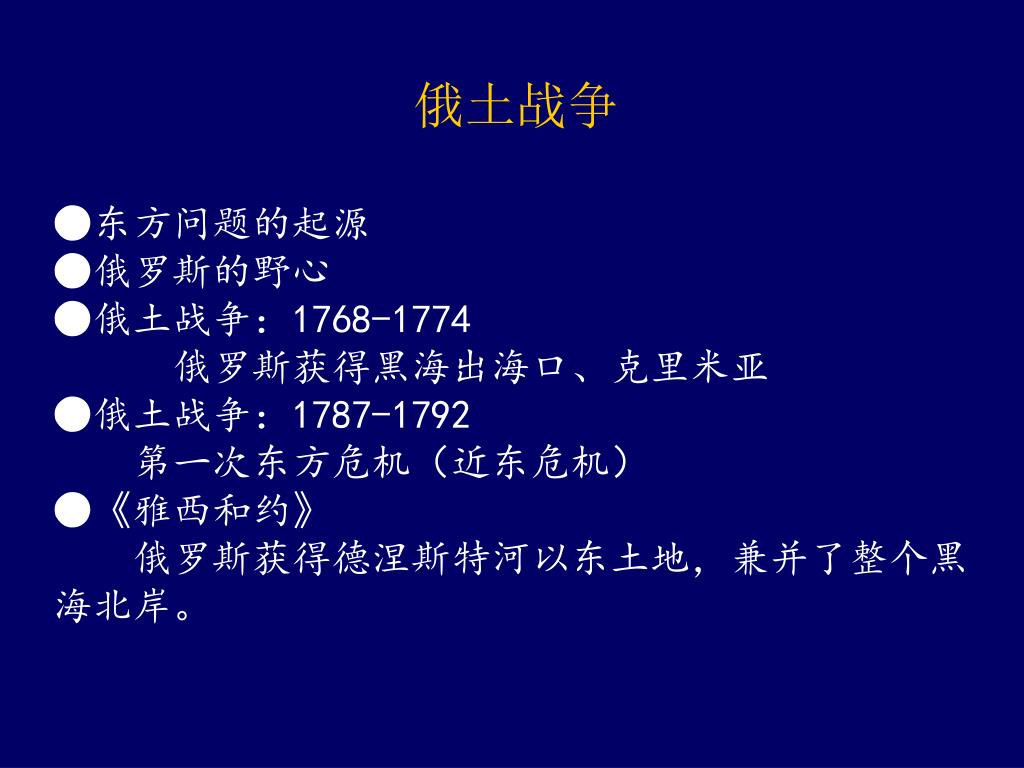 俄土战争

●东方问题的起源
●俄罗斯的野心
●俄土战争：1768-1774
俄罗斯获得黑海出海口、克里米亚
●俄土战争：1787-1792
第一次东方危机（近东危机）
●《雅西和约》
俄罗斯获得德涅斯特河以东土地，兼并了整个黑海北岸。